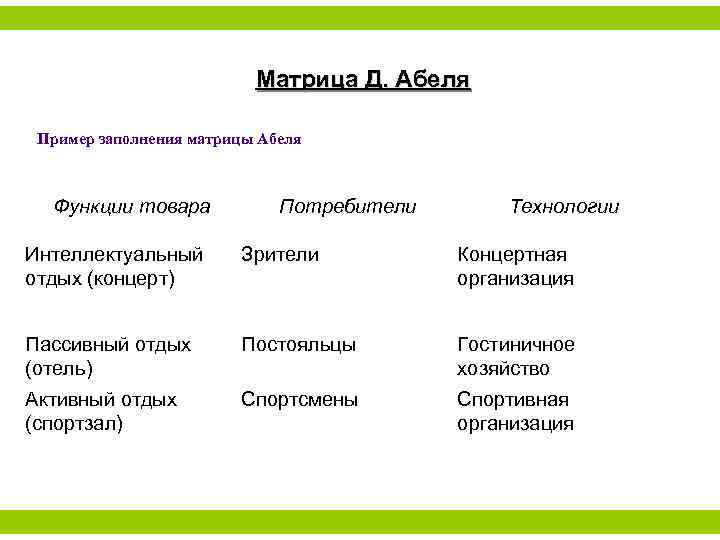 Матрица Д. Абеля

Пример заполнения матрицы Абеля

| Функции товара | Потребители | Технологии |
|---|---|---|
| Интеллектуальный отдых (концерт) | Зрители | Концертная организация |
| Пассивный отдых (отель) | Постояльцы | Гостиничное хозяйство |
| Активный отдых (спортзал) | Спортсмены | Спортивная организация |